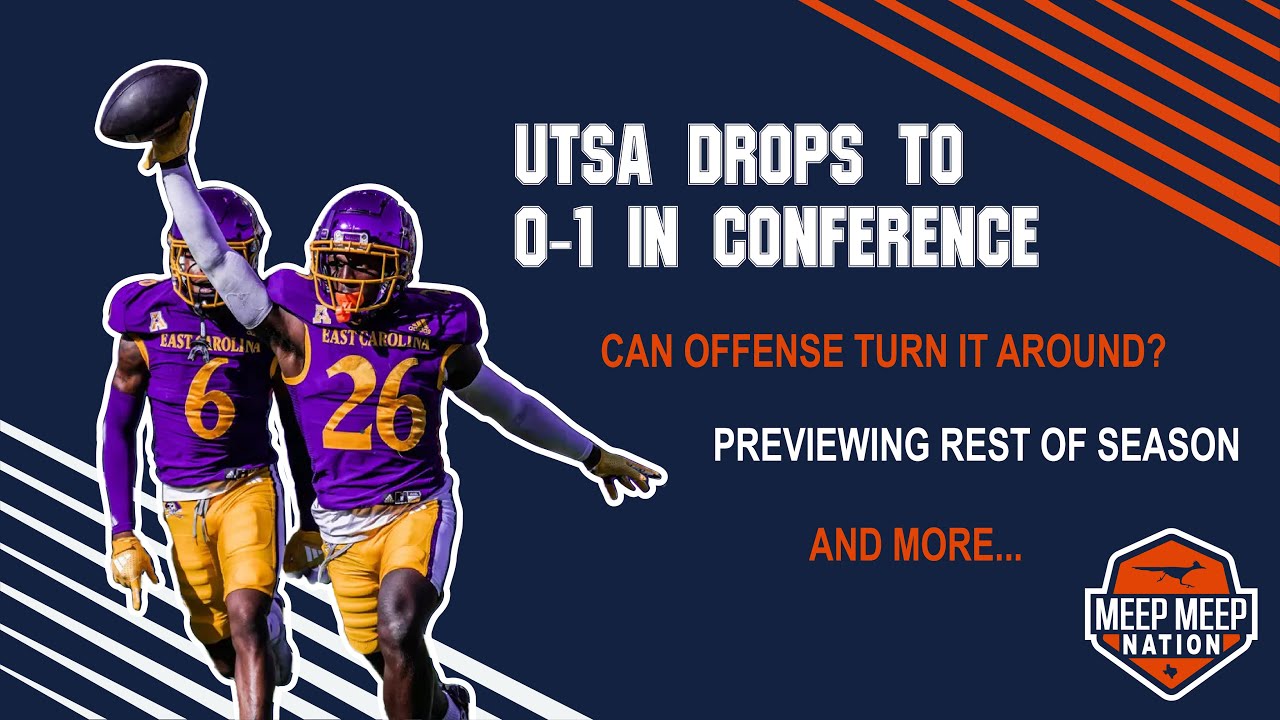 UTSA DROPS TO 0-1 IN CONFERENCE

CAN OFFENSE TURN IT AROUND?

PREVIEWING REST OF SEASON

AND MORE...

EAST CAROLINA
6

EAST CAROLINA
26

MEEP MEEP NATION